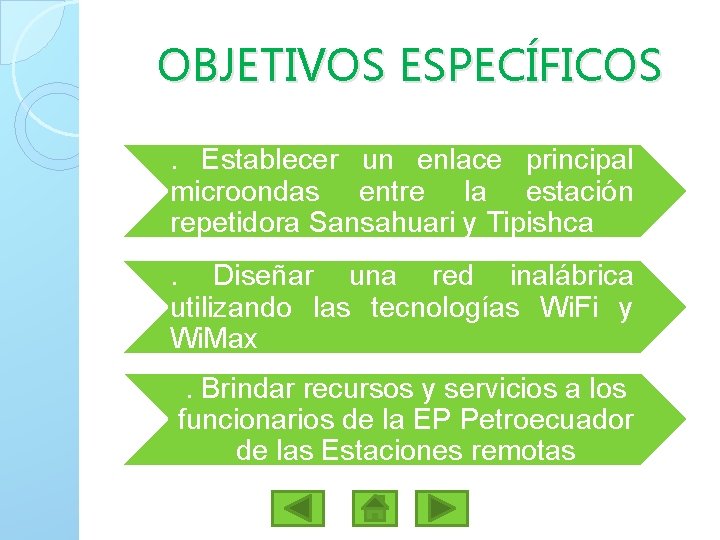 OBJETIVOS ESPECÍFICOS

. Establecer un enlace principal microondas entre la estación repetidora Sansahuari y Tipishca

. Diseñar una red inalábrica utilizando las tecnologías WiFi y WiMax

. Brindar recursos y servicios a los funcionarios de la EP Petroecuador de las Estaciones remotas